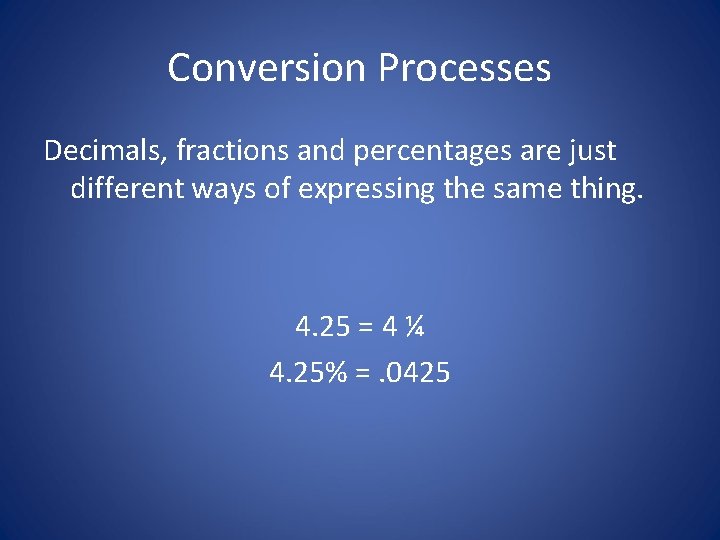 Conversion Processes

Decimals, fractions and percentages are just different ways of expressing the same thing.

$4.25 = 4\frac{1}{4}$

$4.25\% = .0425$